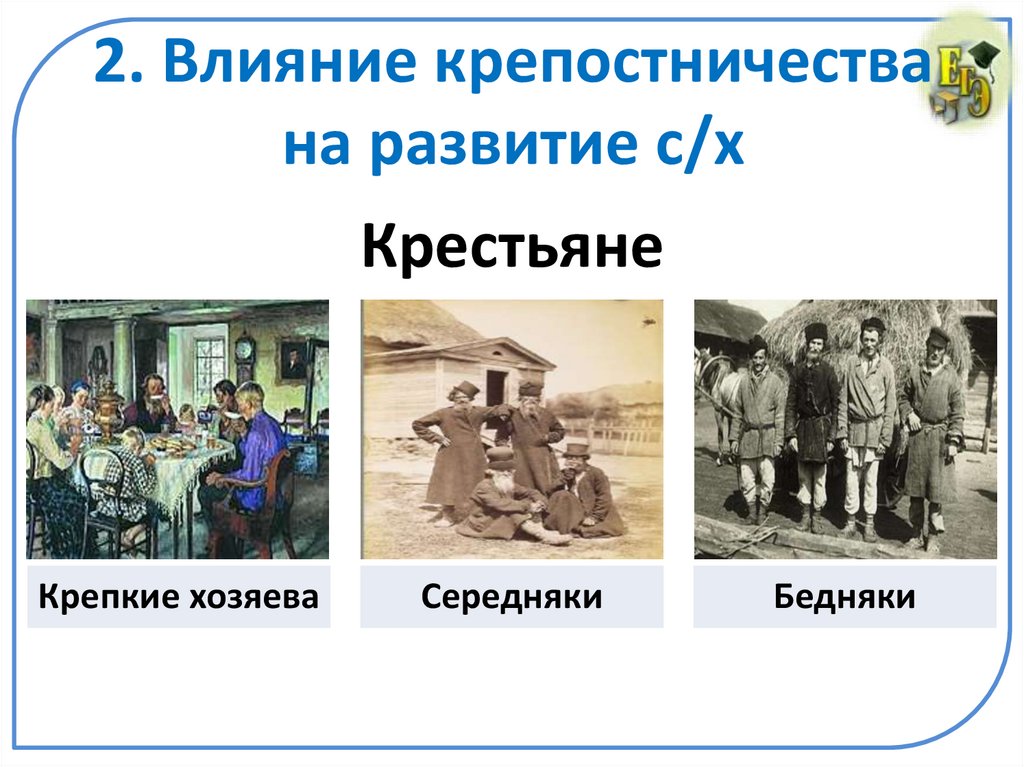 2. Влияние крепостничества на развитие с/х

ЕГЭ

Крестьяне

Крепкие хозяева

Середняки

Бедняки